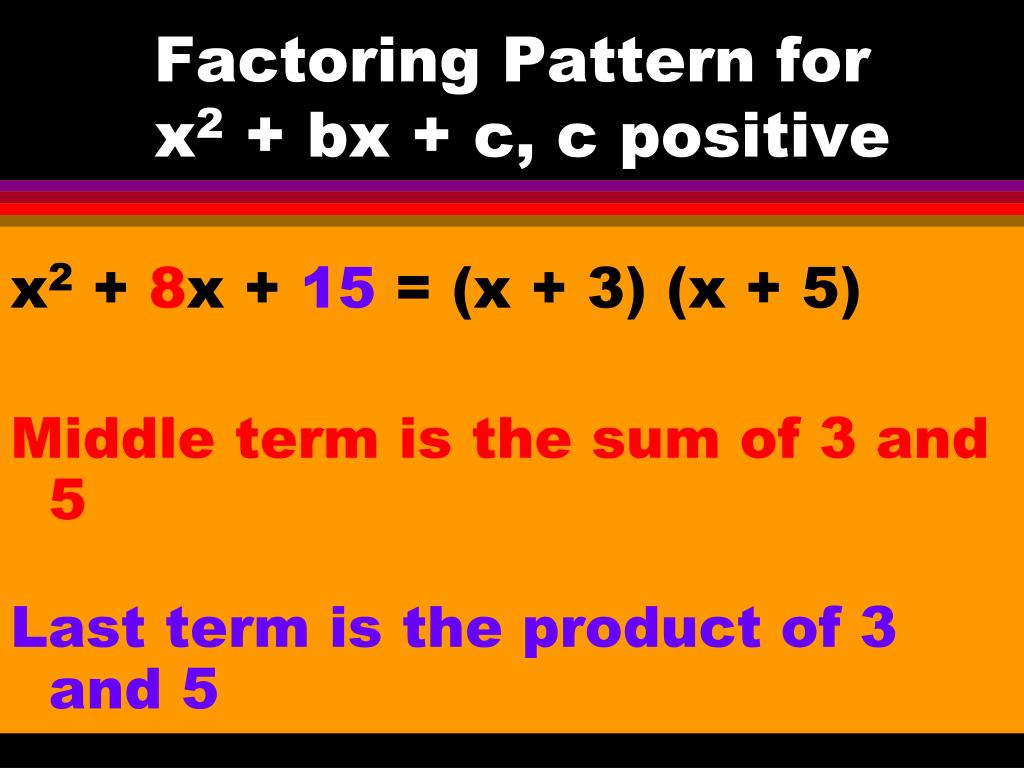 Factoring Pattern for $x^2 + bx + c$, c positive

$x^2 + 8x + 15 = (x + 3)(x + 5)$

Middle term is the sum of 3 and 5

Last term is the product of 3 and 5